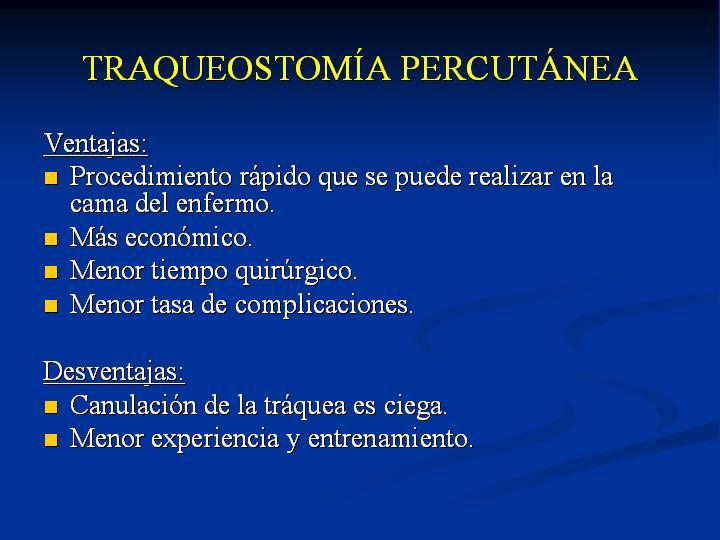 TRAQUEOSTOMÍA PERCUTÁNEA

Ventajas:

- Procedimiento rápido que se puede realizar en la cama del enfermo.
- Más económico.
- Menor tiempo quirúrgico.
- Menor tasa de complicaciones.

Desventajas:

- Canulación de la tráquea es ciega.
- Menor experiencia y entrenamiento.